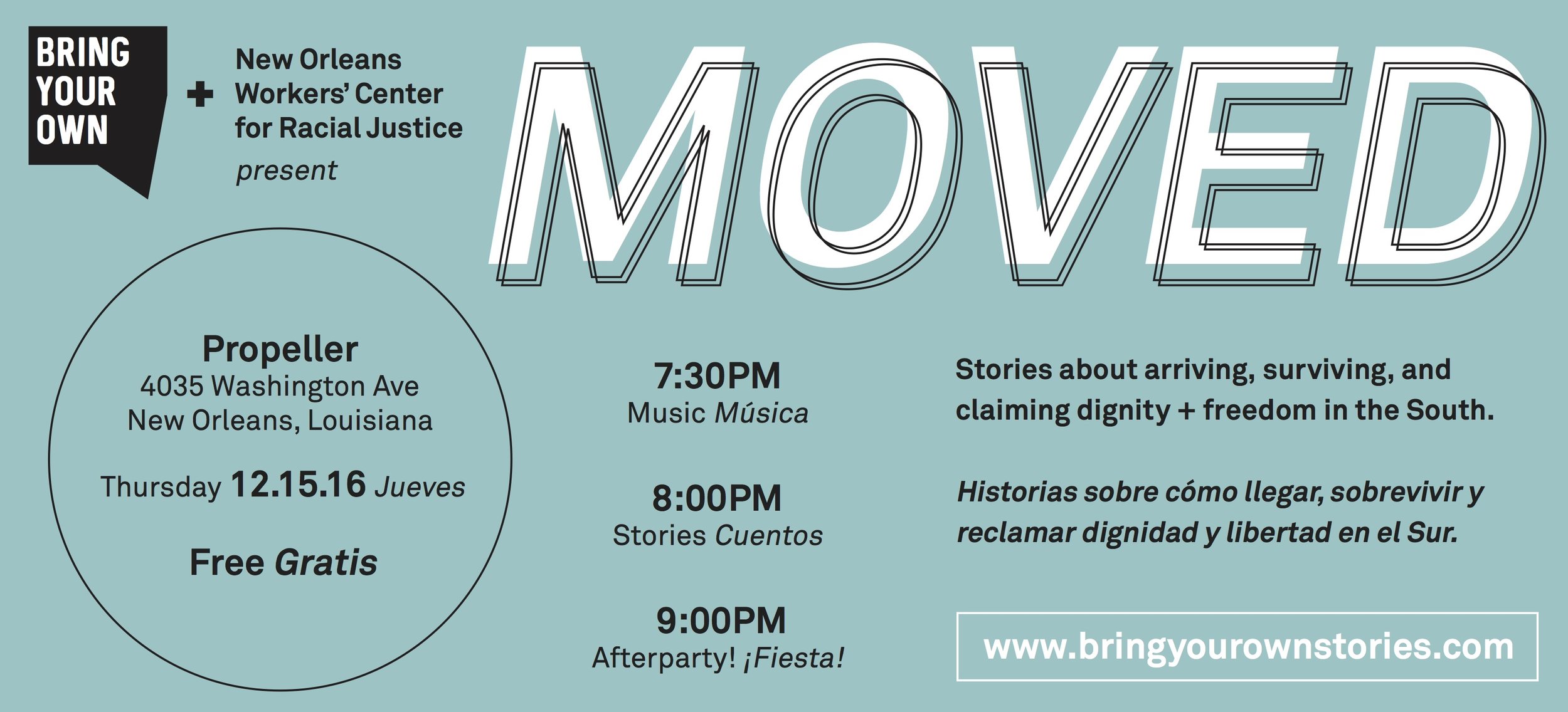 BRING YOUR OWN

+ New Orleans Workers' Center for Racial Justice
present

MOVED

Propeller
4035 Washington Ave
New Orleans, Louisiana

Thursday 12.15.16 Jueves

Free Gratis

7:30PM
Music Música

8:00PM
Stories Cuentos

9:00PM
Afterparty! ¡Fiesta!

Stories about arriving, surviving, and claiming dignity + freedom in the South.

Historias sobre cómo llegar, sobrevivir y reclamar dignidad y libertad en el Sur.

www.bringyourownstories.com